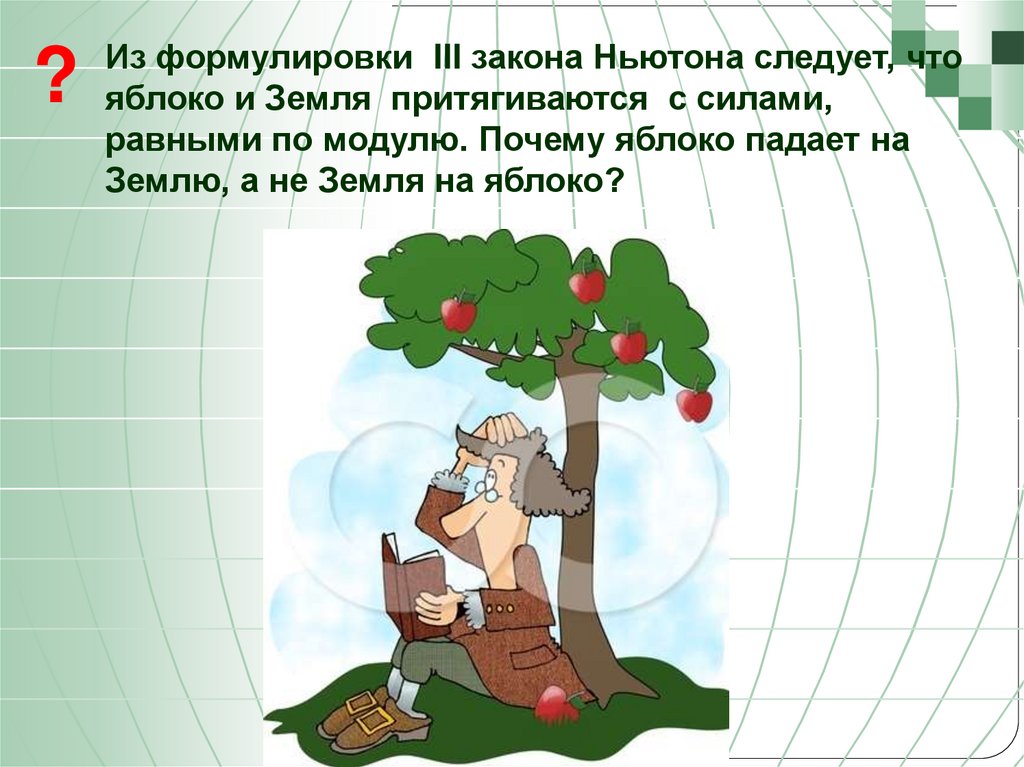 ? Из формулировки III закона Ньютона следует, что яблоко и Земля притягиваются с силами, равными по модулю. Почему яблоко падает на Землю, а не Земля на яблоко?